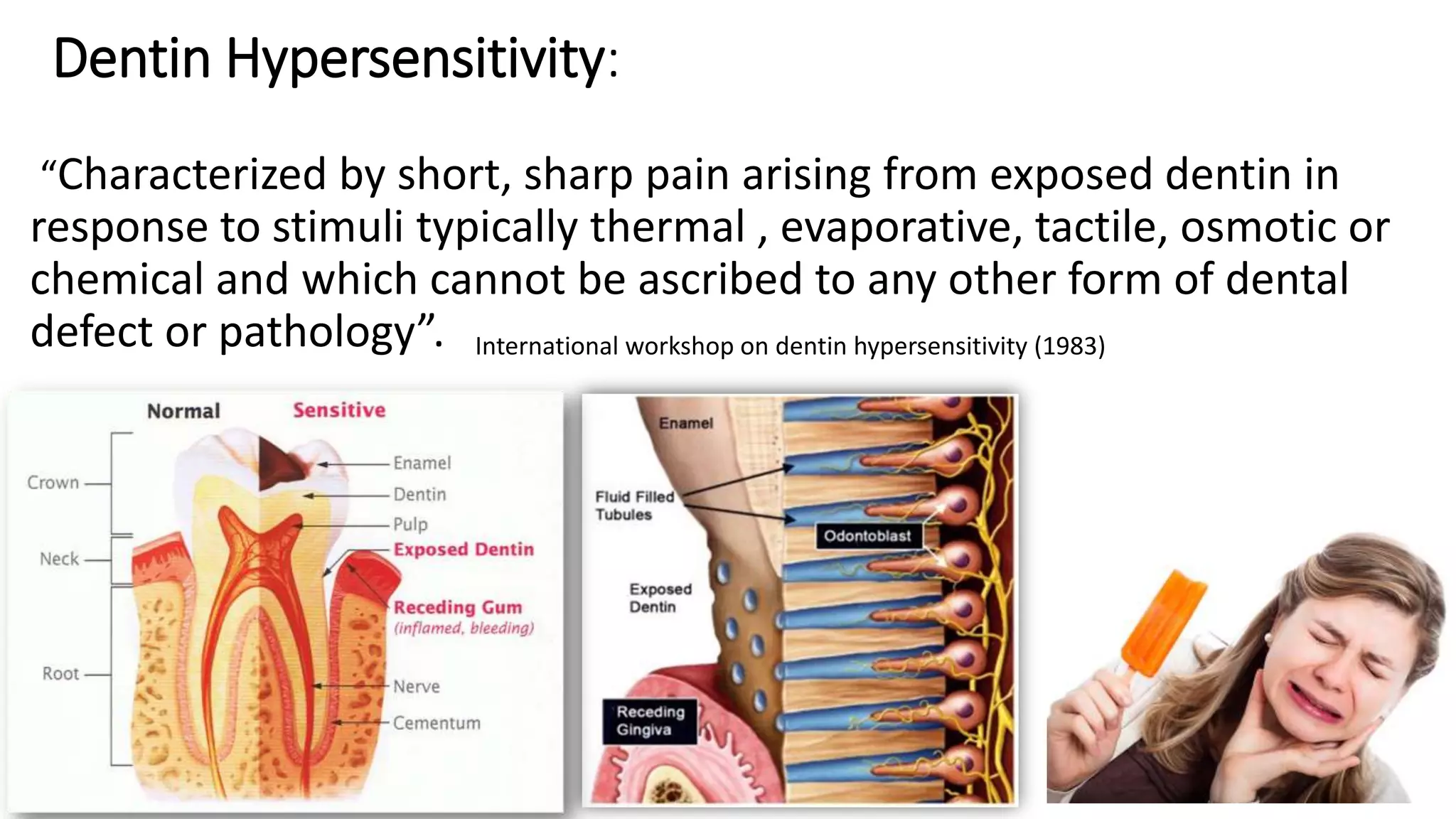 Dentin Hypersensitivity:

“Characterized by short, sharp pain arising from exposed dentin in response to stimuli typically thermal , evaporative, tactile, osmotic or chemical and which cannot be ascribed to any other form of dental defect or pathology”. International workshop on dentin hypersensitivity (1983)

Normal
Sensitive
Crown
Neck
Root
Enamel
Dentin
Pulp
Exposed Dentin
Receding Gum
(inflamed, bleeding)
Nerve
Cementum

Enamel
Fluid Filled Tubules
Odontoblast
Exposed Dentin
Receding Gingiva